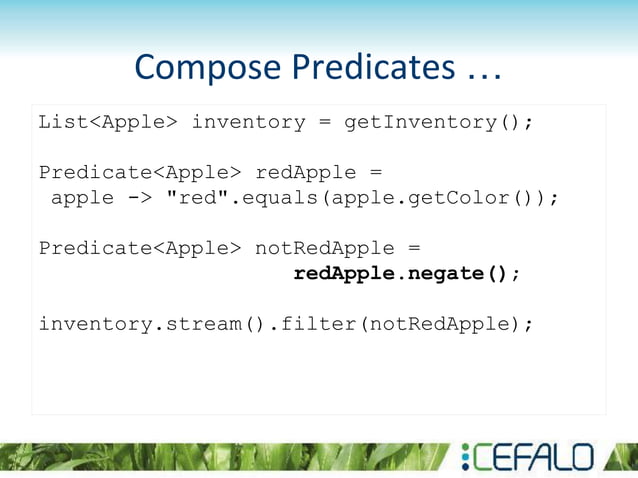 Compose Predicates …

List<Apple> inventory = getInventory();

Predicate<Apple> redApple =
 apple -> "red".equals(apple.getColor());

Predicate<Apple> notRedApple =
                    redApple.negate();

inventory.stream().filter(notRedApple);

CEFALO